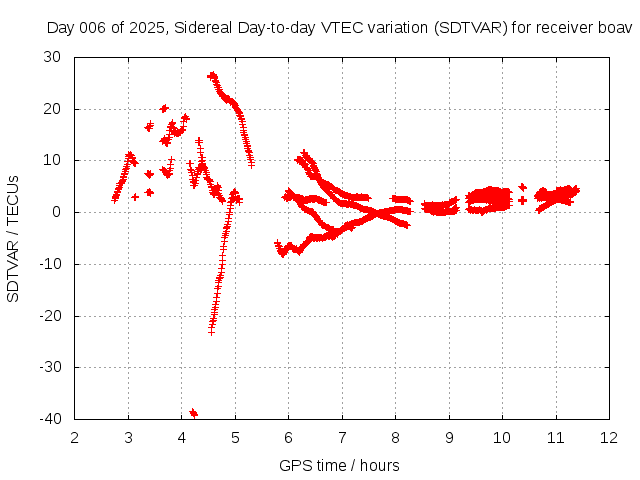 Day 006 of 2025, Sidereal Day-to-day VTEC variation (SDTVAR) for receiver boav

SDTVAR / TECUs

30
20
10
0
-10
-20
-30
-40

2 3 4 5 6 7 8 9 10 11 12

GPS time / hours